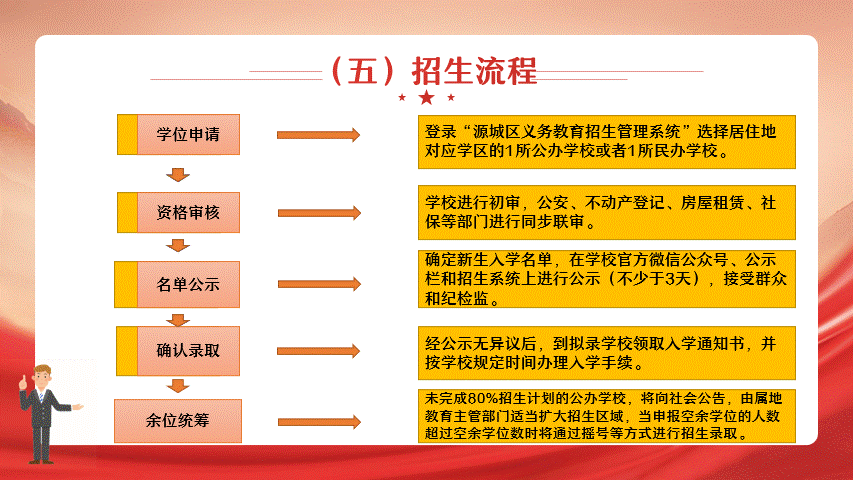 （五）招生流程

学位申请

登录“源城区义务教育招生管理系统”选择居住地对应学区的1所公办学校或者1所民办学校。

资格审核

学校进行初审，公安、不动产登记、房屋租赁、社保等部门进行同步联审。

名单公示

确定新生入学名单，在学校官方微信公众号、公示栏和招生系统上进行公示（不少于3天），接受群众和纪检监。

确认录取

经公示无异议后，到拟录学校领取入学通知书，并按学校规定时间办理入学手续。

余位统筹

未完成80%招生计划的公办学校，将向社会公告，由属地教育主管部门适当扩大招生区域，当申报空余学位的人数超过空余学位数时将通过摇号等方式进行招生录取。